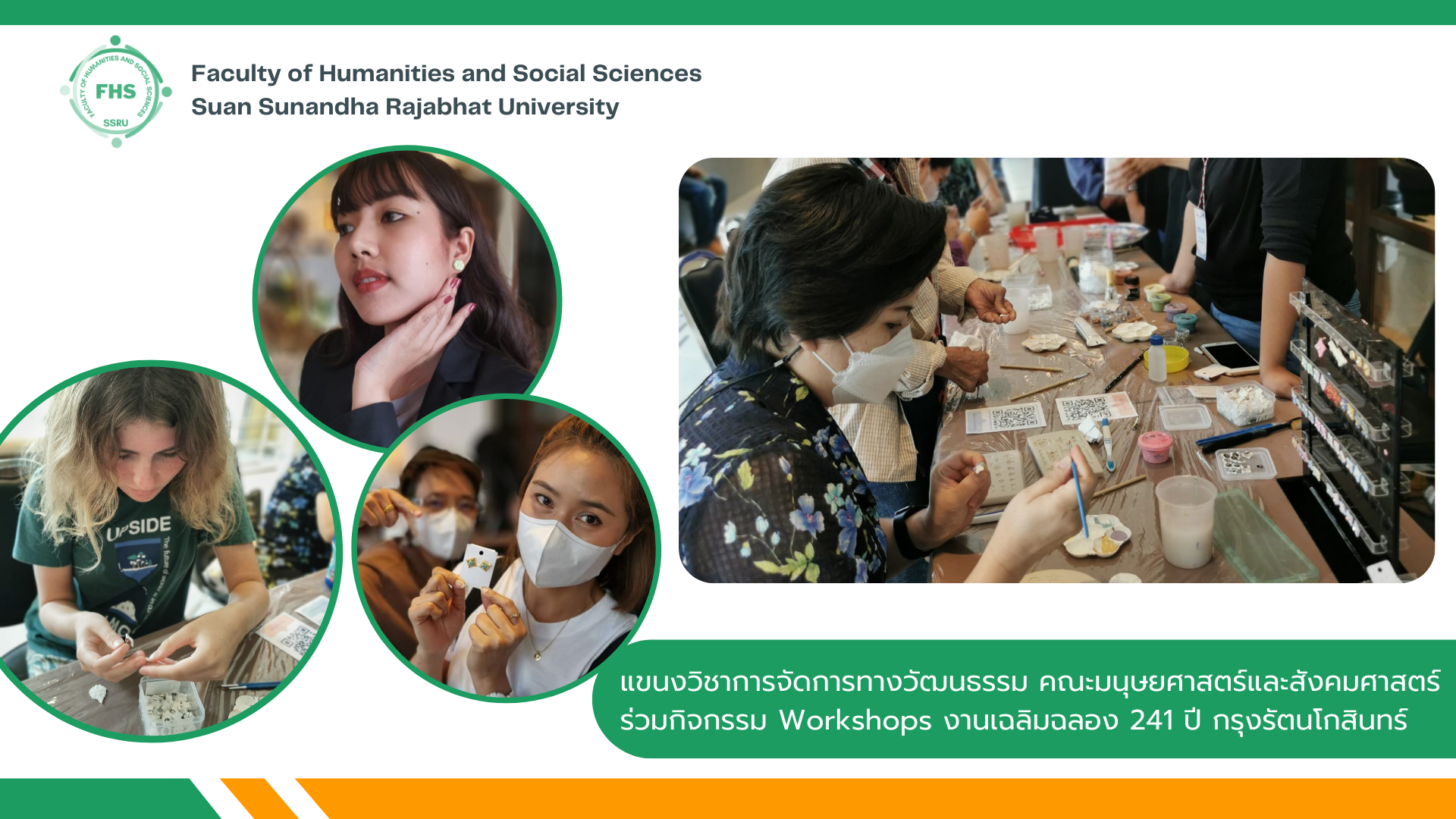 FACULTY OF HUMANITIES AND SOCIAL SCIENCES
FHS
SSRU

Faculty of Humanities and Social Sciences
Suan Sunandha Rajabhat University

UPSIDE

แขนงวิชาการจัดการทางวัฒนธรรม คณะมนุษยศาสตร์และสังคมศาสตร์ ร่วมกิจกรรม Workshops งานเฉลิมฉลอง 241 ปี กรุงรัตนโกสินทร์